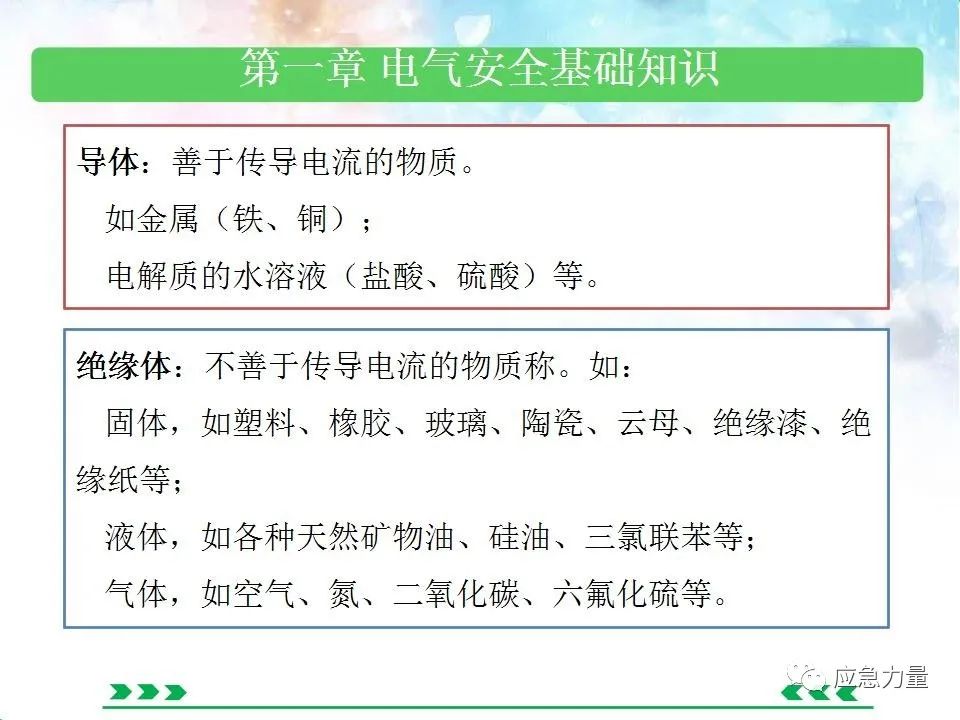 第一章 电气安全基础知识

导体：善于传导电流的物质。

如金属（铁、铜）；

电解质的水溶液（盐酸、硫酸）等。

绝缘体：不善于传导电流的物质称。如：

固体，如塑料、橡胶、玻璃、陶瓷、云母、绝缘漆、绝缘纸等；

液体，如各种天然矿物油、硅油、三氯联苯等；

气体，如空气、氮、二氧化碳、六氟化硫等。

应急力量